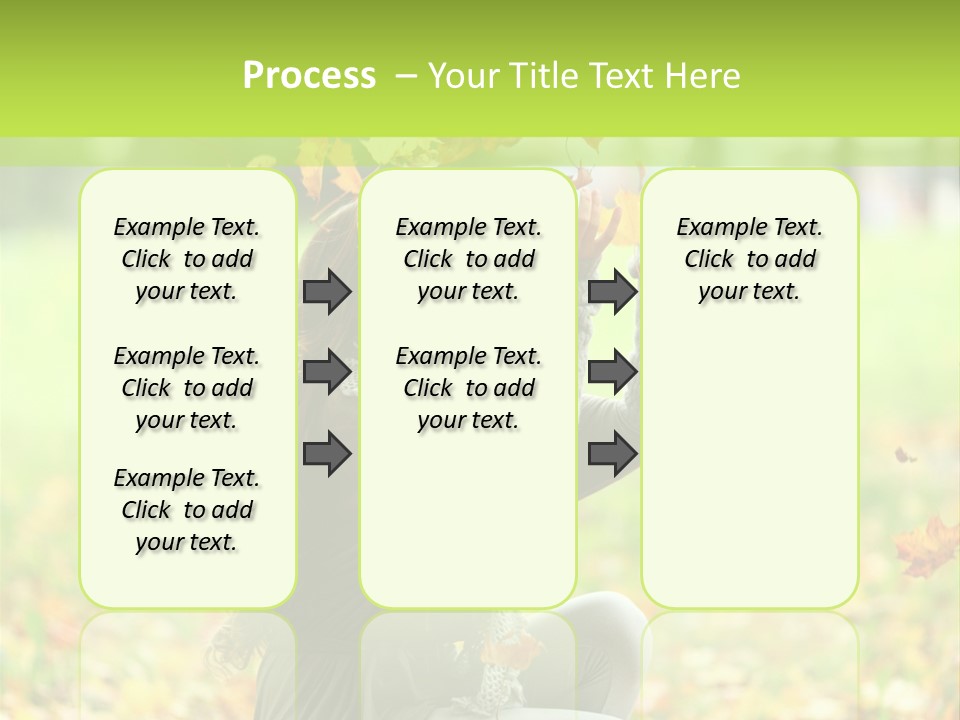 Process – Your Title Text Here

Example Text. Click to add your text.

Example Text. Click to add your text.

Example Text. Click to add your text.

Example Text. Click to add your text.

Example Text. Click to add your text.

Example Text. Click to add your text.